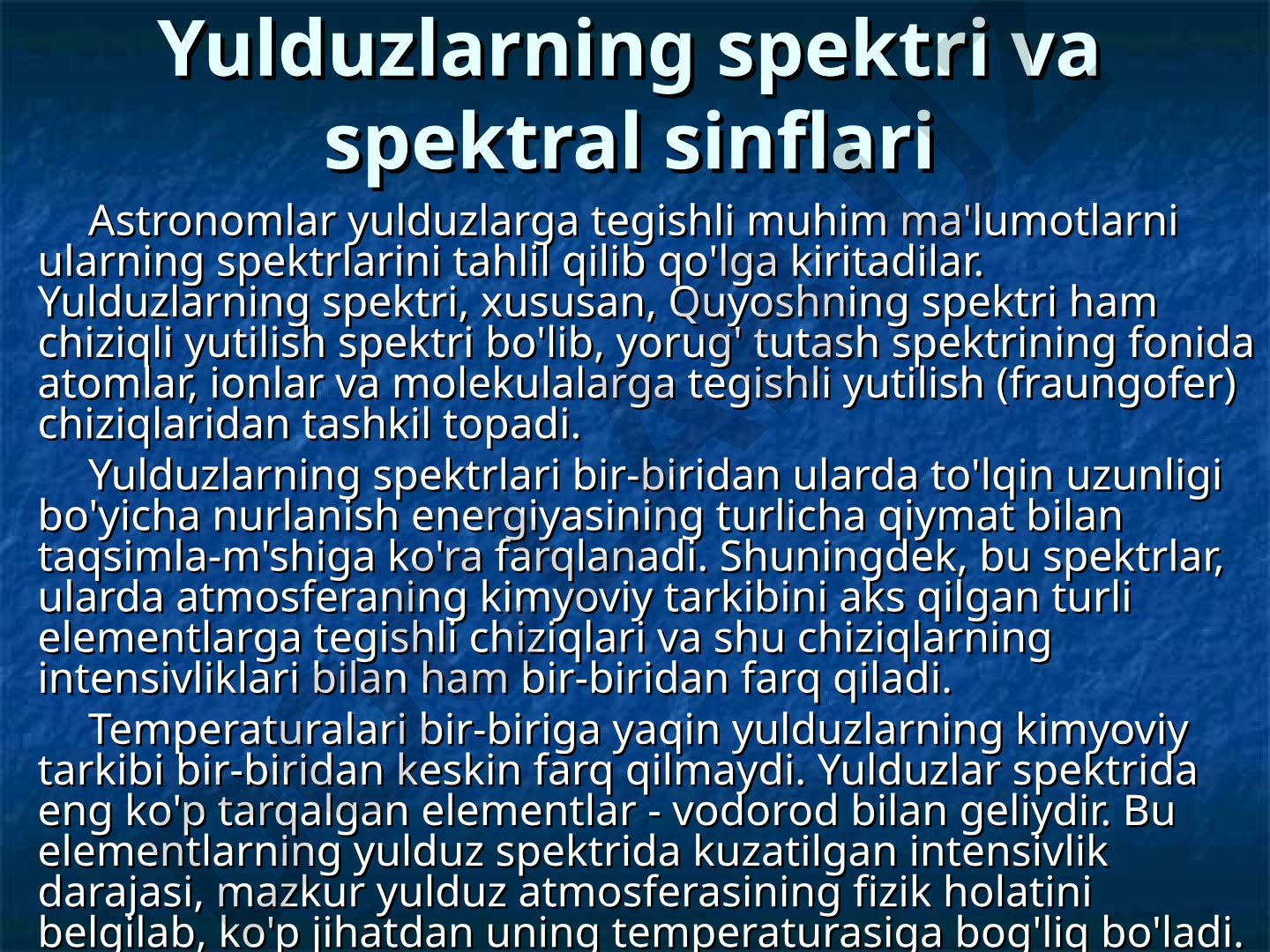 Yulduzlarning spektri va spektral sinflari

Astronomlar yulduzlarga tegishli muhim ma'lumotlarni ularning spektrlarini tahlil qilib qo'lga kiritadilar. Yulduzlarning spektri, xususan, Quyoshning spektri ham chiziqli yutilish spektri bo'lib, yorug' tutash spektrining fonida atomlar, ionlar va molekulalarga tegishli yutilish (fraungofer) chiziqlaridan tashkil topadi.

Yulduzlarning spektrlari bir-biridan ularda to'lqin uzunligi bo'yicha nurlanish energiyasining turlicha qiymat bilan taqsimla-m'shiga ko'ra farqlanadi. Shuningdek, bu spektrlar, ularda atmosferaning kimyoviy tarkibini aks qilgan turli elementlarga tegishli chiziqlari va shu chiziqlarning intensivliklari bilan ham bir-biridan farq qiladi.

Temperaturalari bir-biriga yaqin yulduzlarning kimyoviy tarkibi bir-biridan keskin farq qilmaydi. Yulduzlar spektrida eng ko'p tarqalgan elementlar - vodorod bilan geliydir. Bu elementlarning yulduz spektrida kuzatilgan intensivlik darajasi, mazkur yulduz atmosferasining fizik holatini belgilab, ko'p jihatdan uning temperaturasiga bog'liq bo'ladi.